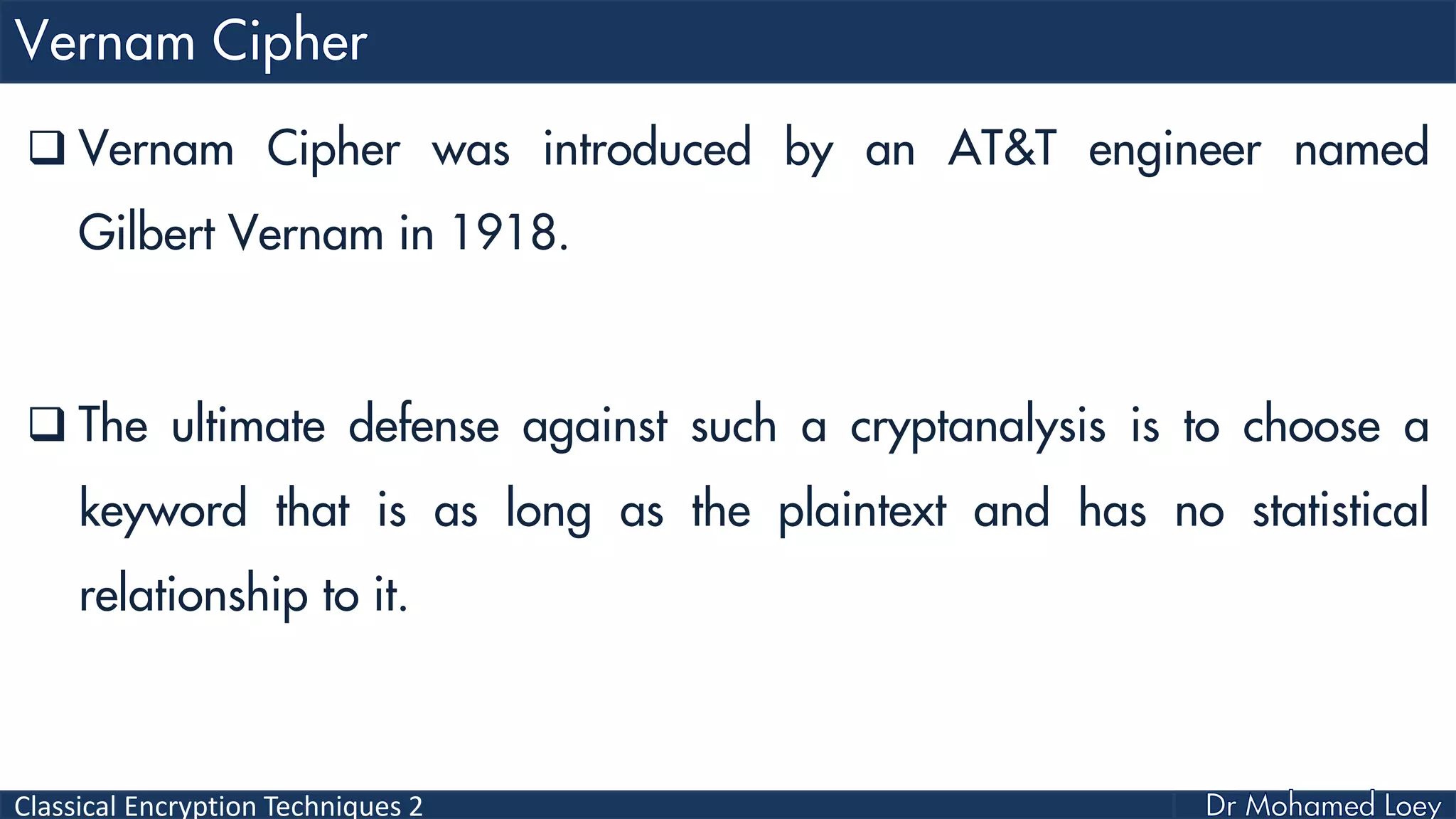 Vernam Cipher

❑ Vernam Cipher was introduced by an AT&T engineer named Gilbert Vernam in 1918.

❑ The ultimate defense against such a cryptanalysis is to choose a keyword that is as long as the plaintext and has no statistical relationship to it.

Classical Encryption Techniques 2

Dr Mohamed Loey